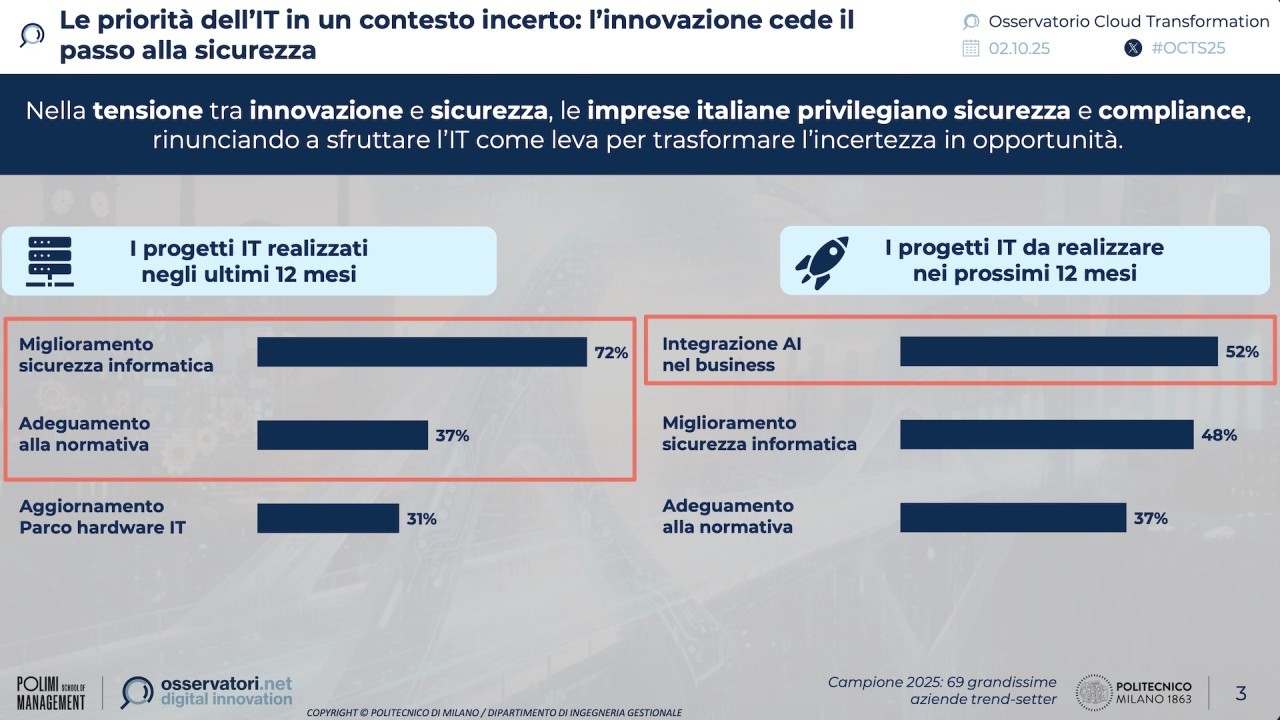 Le priorità dell'IT in un contesto incerto: l'innovazione cede il passo alla sicurezza

Osservatorio Cloud Transformation
02.10.25
#OCTS25

Nella tensione tra innovazione e sicurezza, le imprese italiane privilegiano sicurezza e compliance, rinunciando a sfruttare l'IT come leva per trasformare l'incertezza in opportunità.

I progetti IT realizzati negli ultimi 12 mesi

Miglioramento sicurezza informatica 72%
Adeguamento alla normativa 37%
Aggiornamento Parco hardware IT 31%

I progetti IT da realizzare nei prossimi 12 mesi

Integrazione AI nel business 52%
Miglioramento sicurezza informatica 48%
Adeguamento alla normativa 37%

POLIMI SCHOOL OF MANAGEMENT
osservatori.net digital innovation
COPYRIGHT © POLITECNICO DI MILANO / DIPARTIMENTO DI INGEGNERIA GESTIONALE
Campione 2025: 69 grandissime aziende trend-setter
POLITECNICO MILANO 1863
3